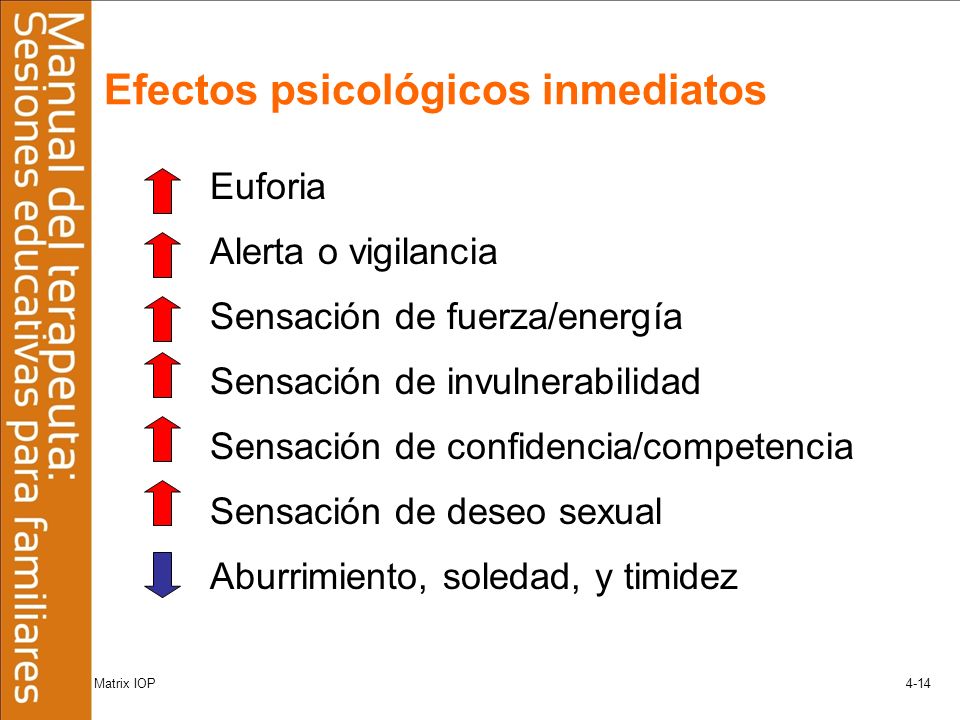 Manual del terapeuta:
Sesiones educativas para familiares

Efectos psicológicos inmediatos

Euforia

Alerta o vigilancia

Sensación de fuerza/energía

Sensación de invulnerabilidad

Sensación de confidencia/competencia

Sensación de deseo sexual

Aburrimiento, soledad, y timidez

Matrix IOP

4-14